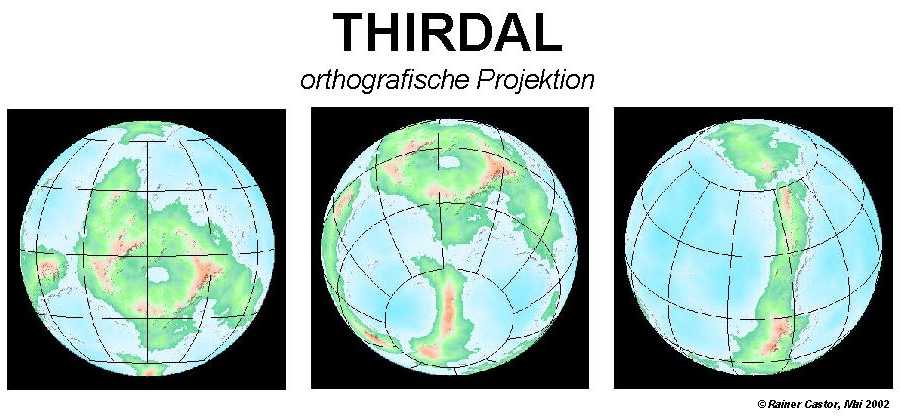 THIRDAL

orthografische Projektion

© Rainer Castor, Mai 2002